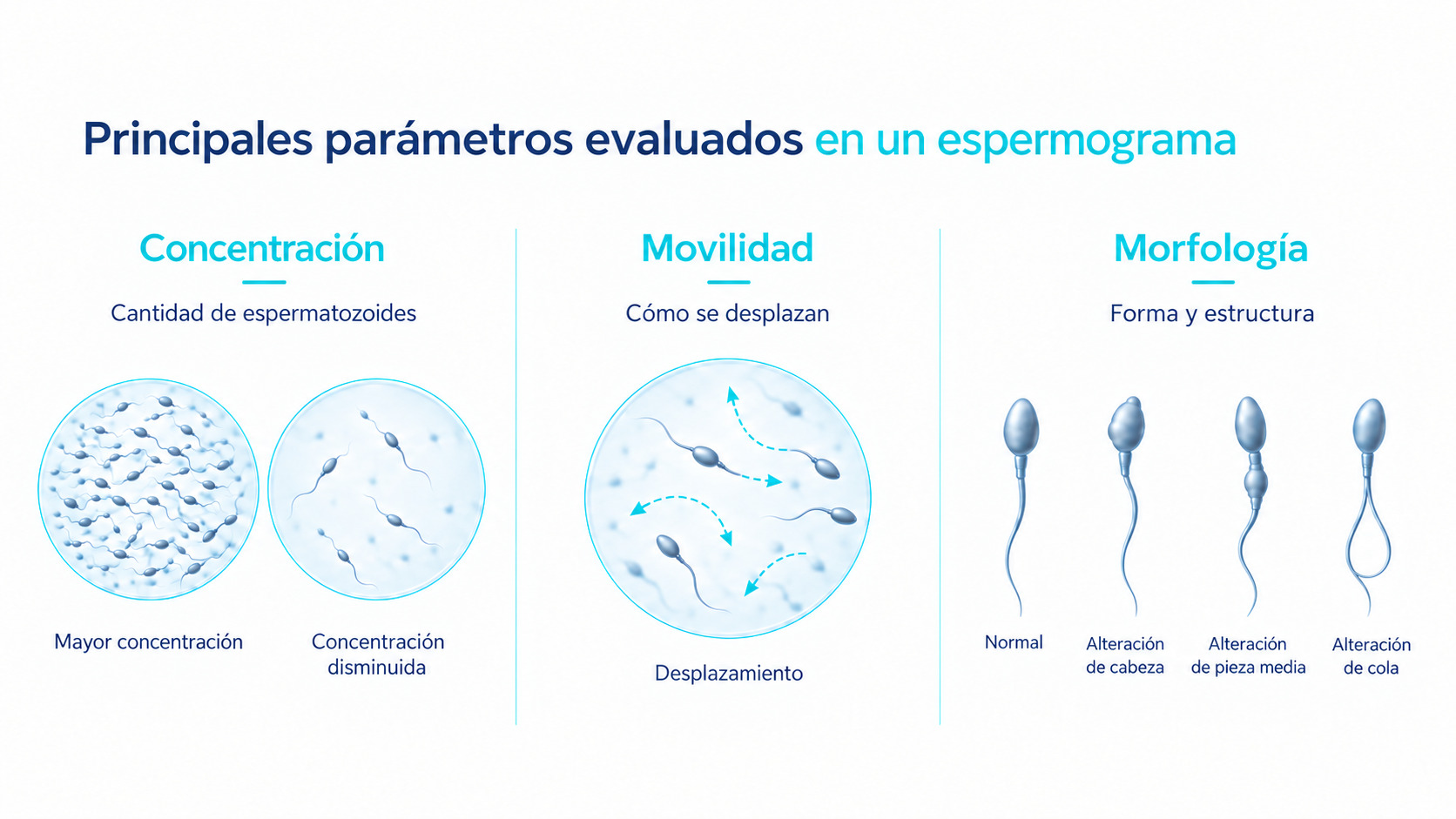 Principales parámetros evaluados en un espermograma

Concentración

Cantidad de espermatozoides

Mayor concentración

Concentración disminuida

Movilidad

Cómo se desplazan

Desplazamiento

Morfología

Forma y estructura

Normal

Alteración de cabeza

Alteración de pieza media

Alteración de cola